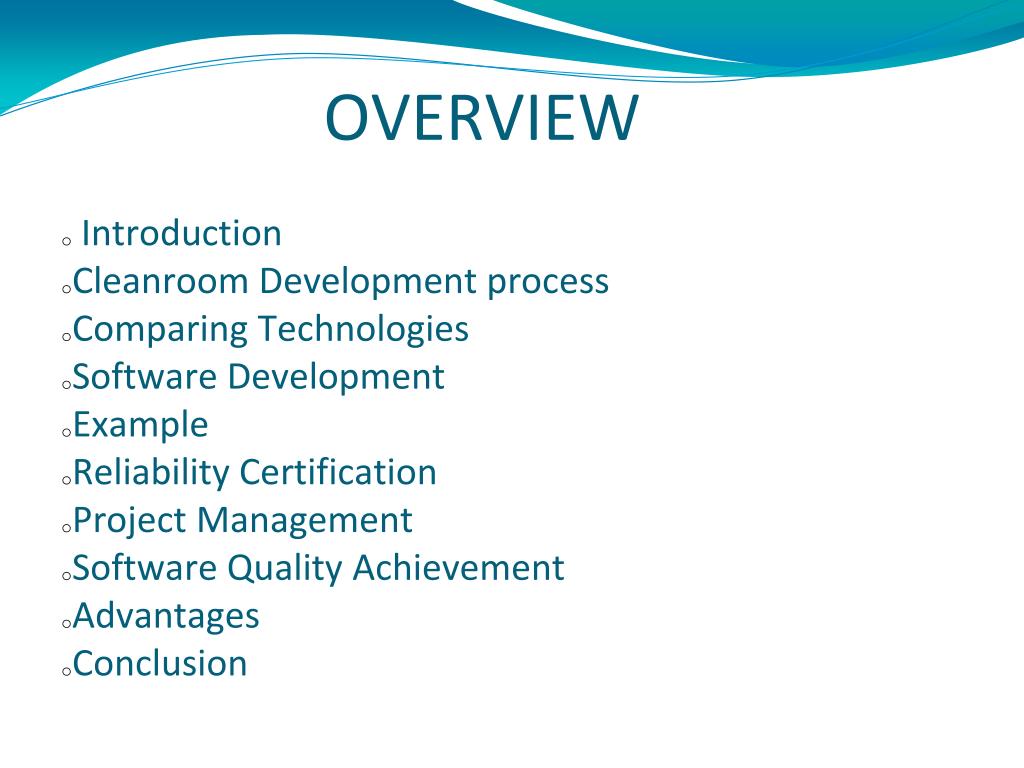 OVERVIEW

o Introduction
oCleanroom Development process
oComparing Technologies
oSoftware Development
oExample
oReliability Certification
oProject Management
oSoftware Quality Achievement
oAdvantages
oConclusion